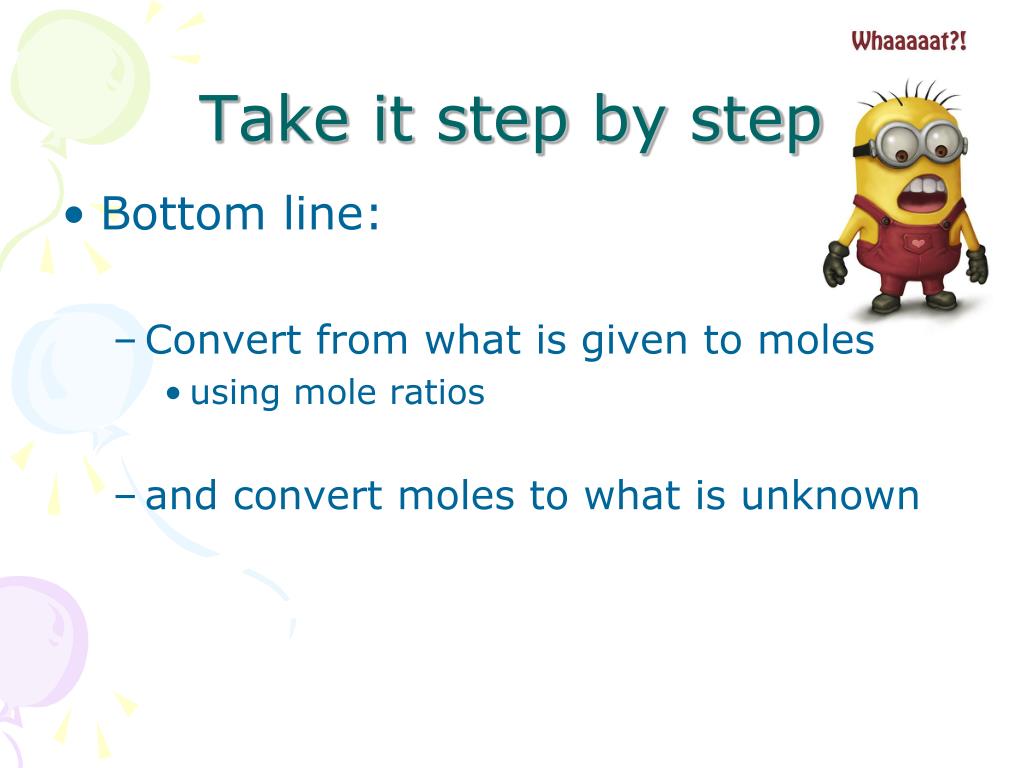 Whaaaaat?!

Take it step by step

• Bottom line:

– Convert from what is given to moles
• using mole ratios

– and convert moles to what is unknown